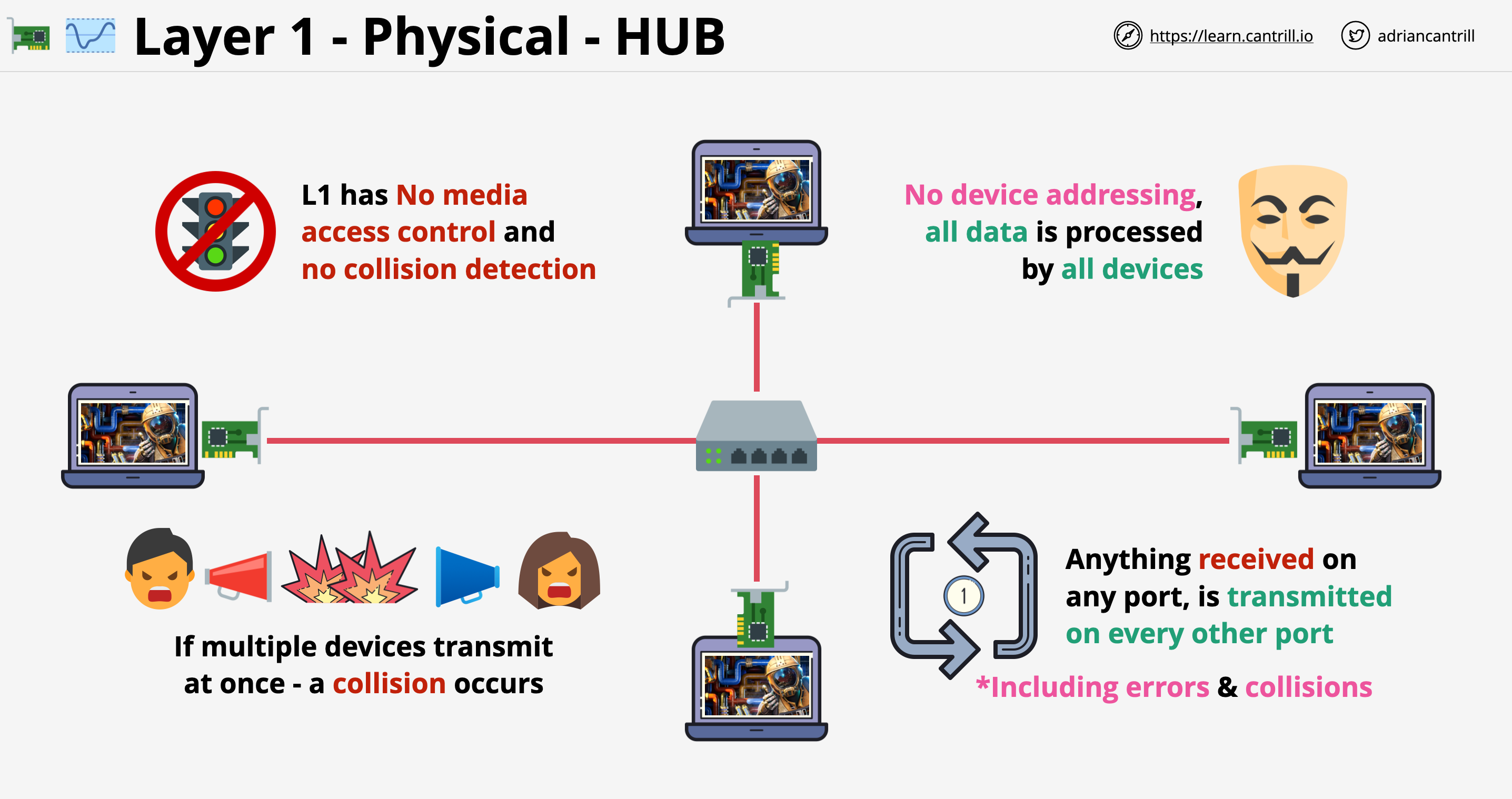 Layer 1 - Physical - HUB

https://learn.cantrill.io

adriancantrill

L1 has No media access control and no collision detection

No device addressing, all data is processed by all devices

If multiple devices transmit at once - a collision occurs

1

Anything received on any port, is transmitted on every other port

*Including errors & collisions